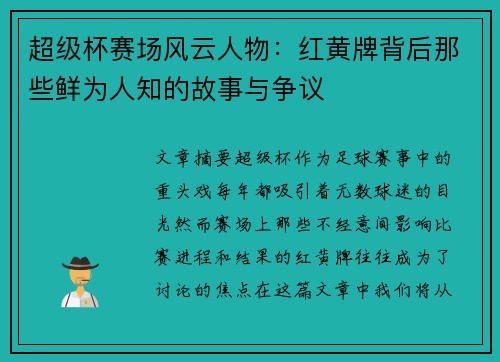 超级杯赛场风云人物：红黄牌背后那些鲜为人知的故事与争议

文章摘要超级杯作为足球赛事中的重头戏每年都吸引着无数球迷的目光然而赛场上那些不经意间影响比赛进程和结果的红黄牌往往成为了讨论的焦点在这篇文章中我们将从